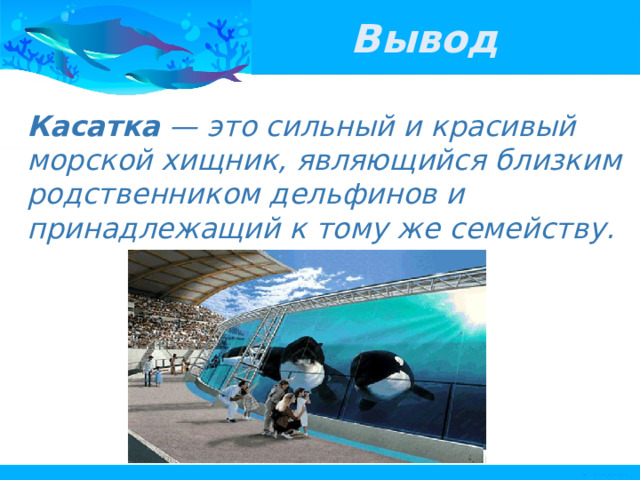 Вывод

Касатка — это сильный и красивый морской хищник, являющийся близким родственником дельфинов и принадлежащий к тому же семейству.